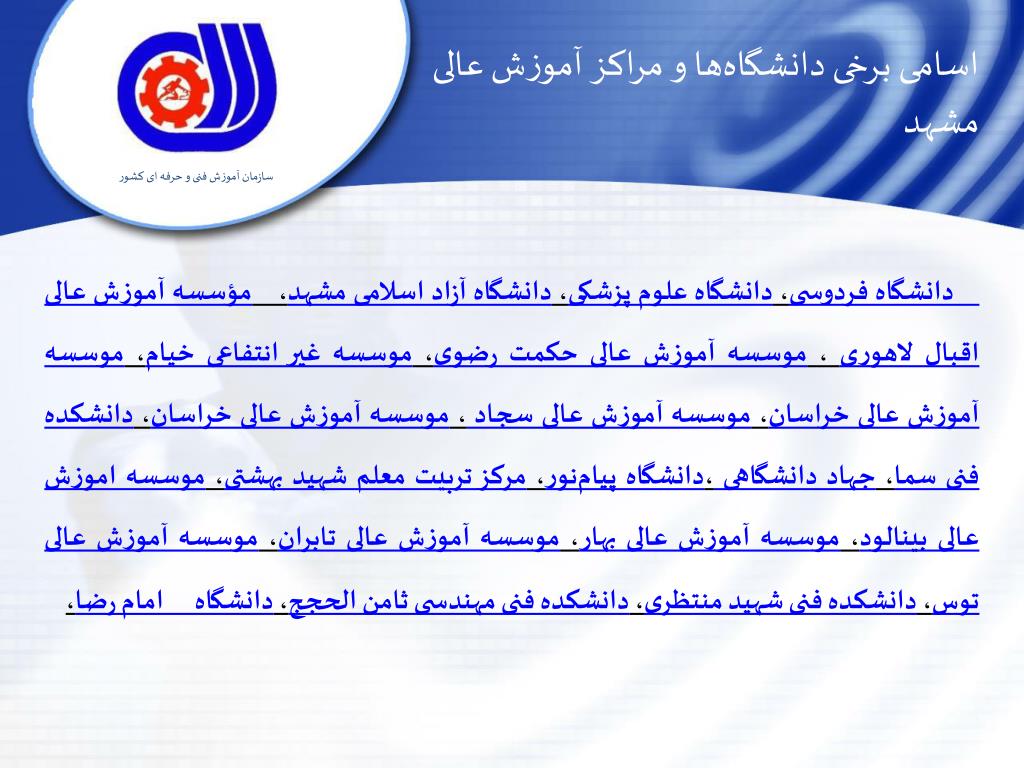 سازمان آموزش فنی و حرفه ای کشور

اسامی برخی دانشگاه‌ها و مراکز آموزش عالی مشهد

دانشگاه فردوسی، دانشگاه علوم پزشکی، دانشگاه آزاد اسلامی مشهد، مؤسسه آموزش عالی اقبال لاهوری ، موسسه آموزش عالی حکمت رضوی، موسسه غیر انتفاعی خیام، موسسه آموزش عالی خراسان، موسسه آموزش عالی سجاد ، موسسه آموزش عالی خراسان، دانشکده فنی سما، جهاد دانشگاهی ،دانشگاه پیام‌نور، مرکز تربیت معلم شهید بهشتی، موسسه اموزش عالی بینالود، موسسه آموزش عالی بهار، موسسه آموزش عالی تابران، موسسه آموزش عالی توس، دانشکده فنی شهید منتظری، دانشکده فنی مهندسی ثامن الحجج، دانشگاه امام رضا،